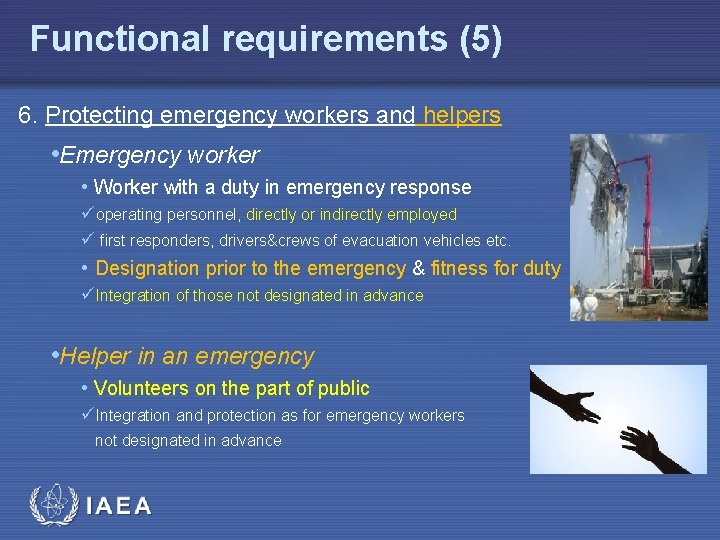 Functional requirements (5)

6. Protecting emergency workers and helpers

•Emergency worker

• Worker with a duty in emergency response

✓operating personnel, directly or indirectly employed

✓ first responders, drivers&crews of evacuation vehicles etc.

• Designation prior to the emergency & fitness for duty

✓Integration of those not designated in advance

•Helper in an emergency

• Volunteers on the part of public

✓Integration and protection as for emergency workers not designated in advance

IAEA